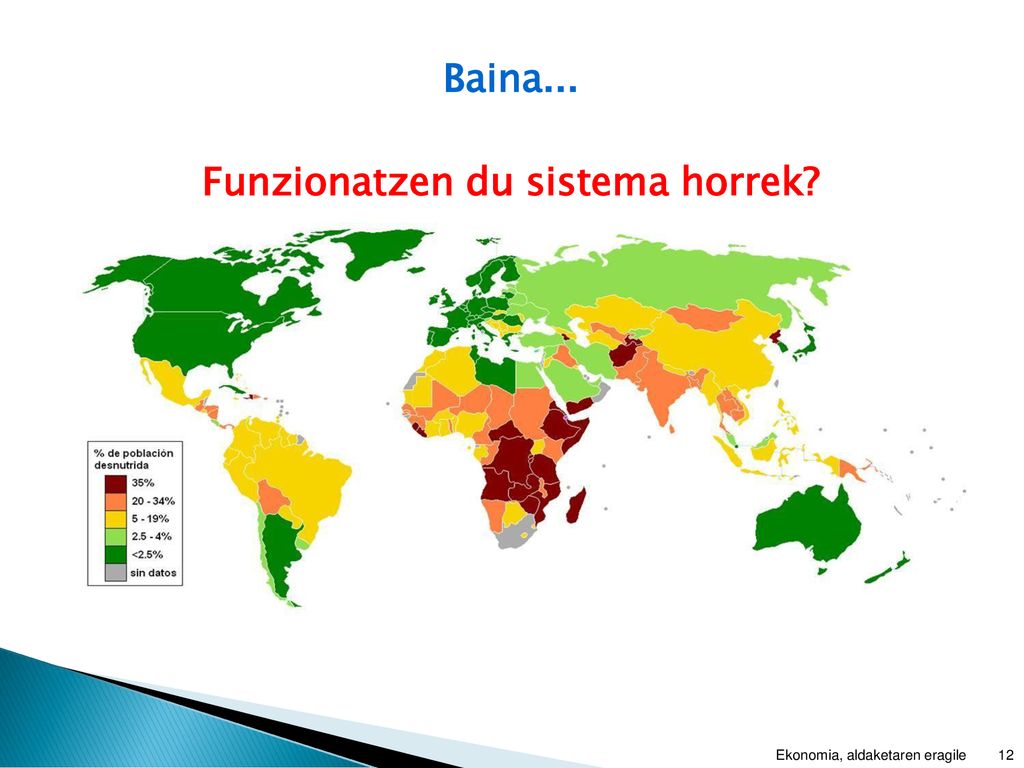 Baina...

Funzionatzen du sistema horrek?

% de población desnutrida
35%
20 - 34%
5 - 19%
2.5 - 4%
<2.5%
sin datos

Ekonomia, aldaketaren eragile 12